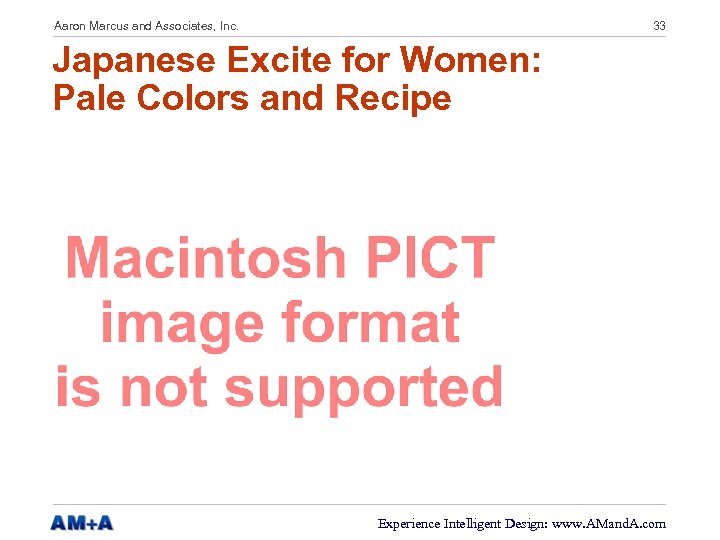 Aaron Marcus and Associates, Inc.

33

Japanese Excite for Women: Pale Colors and Recipe

Macintosh PICT image format is not supported

AM+A

Experience Intelligent Design: www.AMandA.com